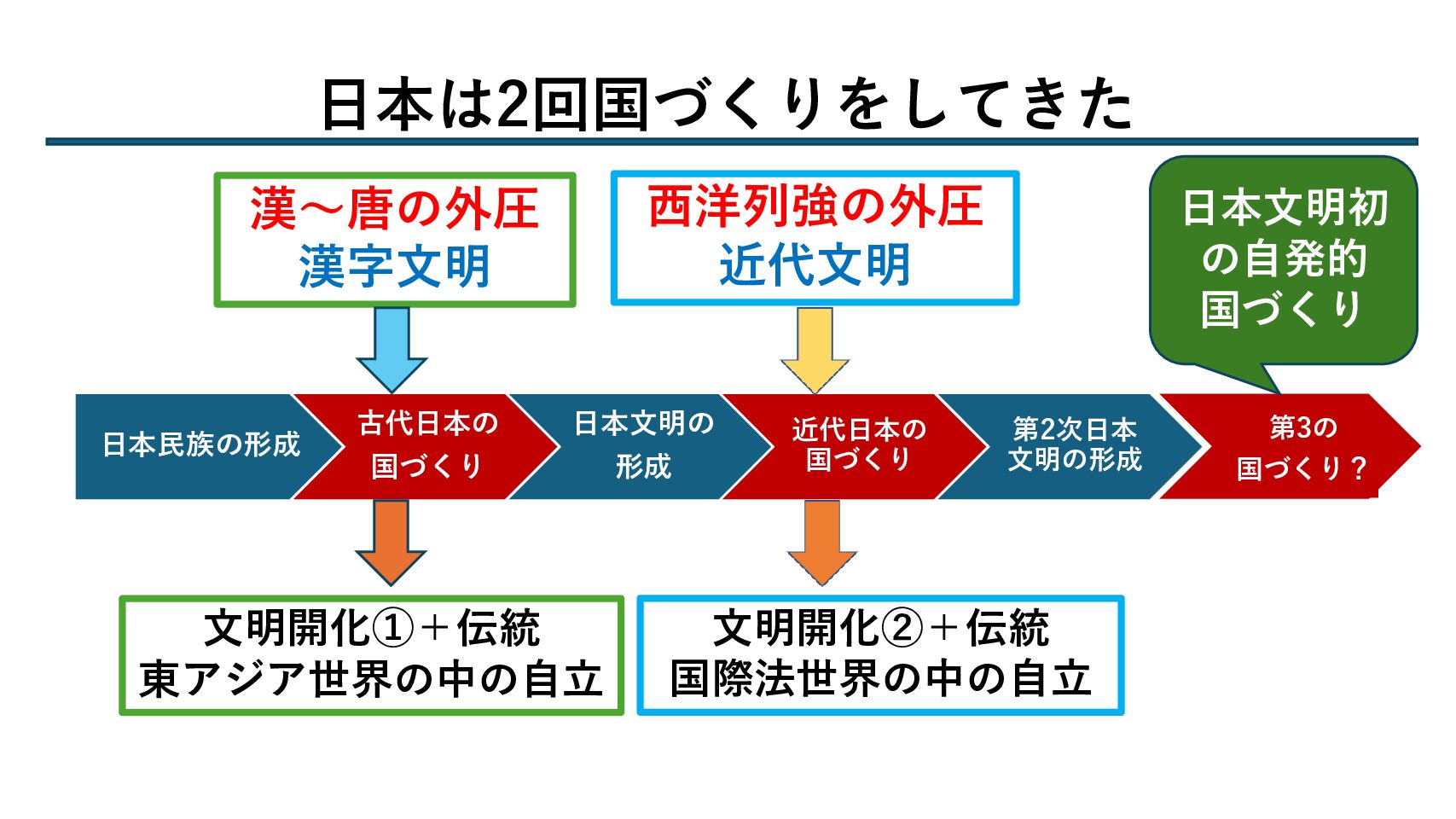 日本は2回国づくりをしてきた

漢～唐の外圧
漢字文明

西洋列強の外圧
近代文明

日本文明初の自発的国づくり

日本民族の形成

古代日本の国づくり

日本文明の形成

近代日本の国づくり

第2次日本文明の形成

第3の国づくり？

文明開化①＋伝統
東アジア世界の中の自立

文明開化②＋伝統
国際法世界の中の自立